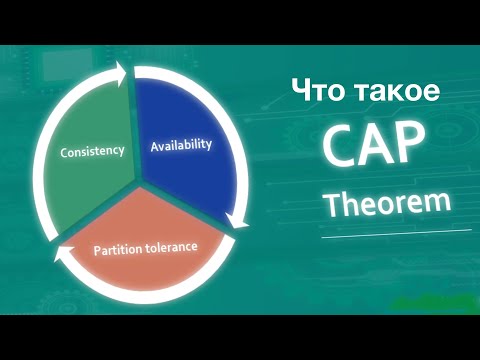 Consistency

Availability

Partition tolerance

Что такое
CAP
Theorem